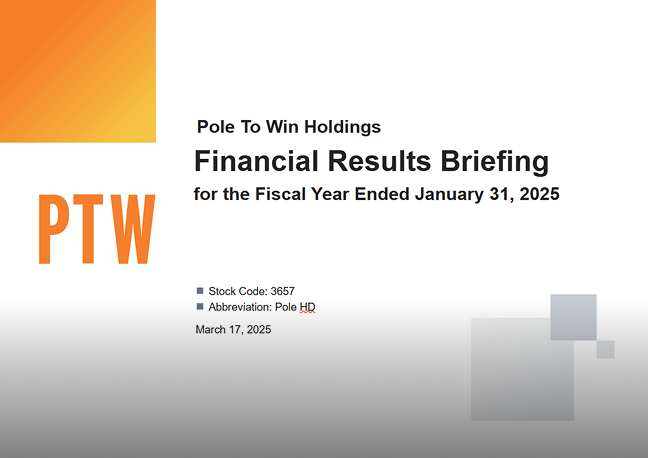 PTW

Pole To Win Holdings

Financial Results Briefing

for the Fiscal Year Ended January 31, 2025

■ Stock Code: 3657
■ Abbreviation: Pole HD

March 17, 2025